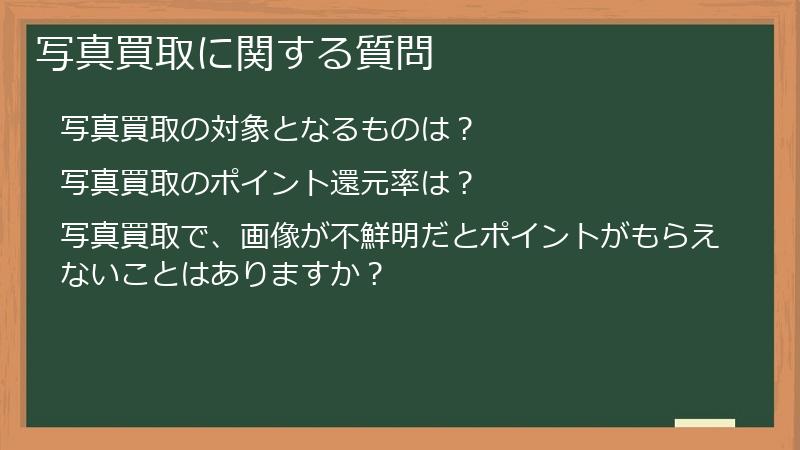 写真買取に関する質問

写真買取の対象となるものは？

写真買取のポイント還元率は？

写真買取で、画像が不鮮明だとポイントがもらえないことはありますか？